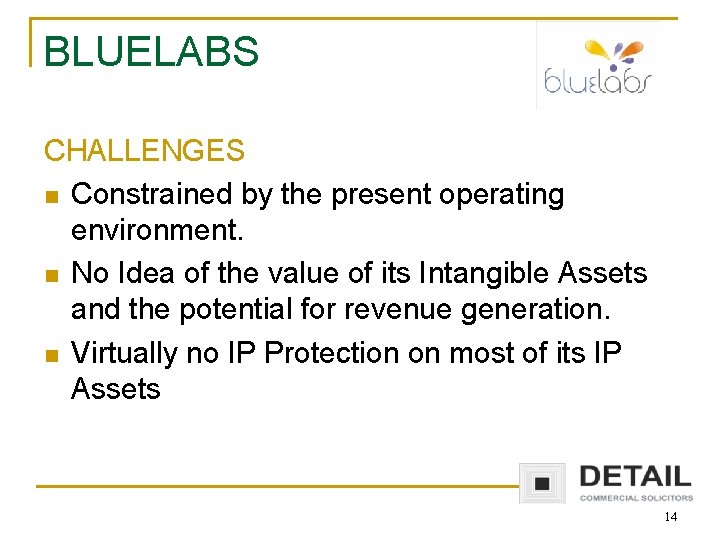 BLUELABS

bluelabs

CHALLENGES

- Constrained by the present operating environment.
- No Idea of the value of its Intangible Assets and the potential for revenue generation.
- Virtually no IP Protection on most of its IP Assets

DETAIL
COMMERCIAL SOLICITORS

14